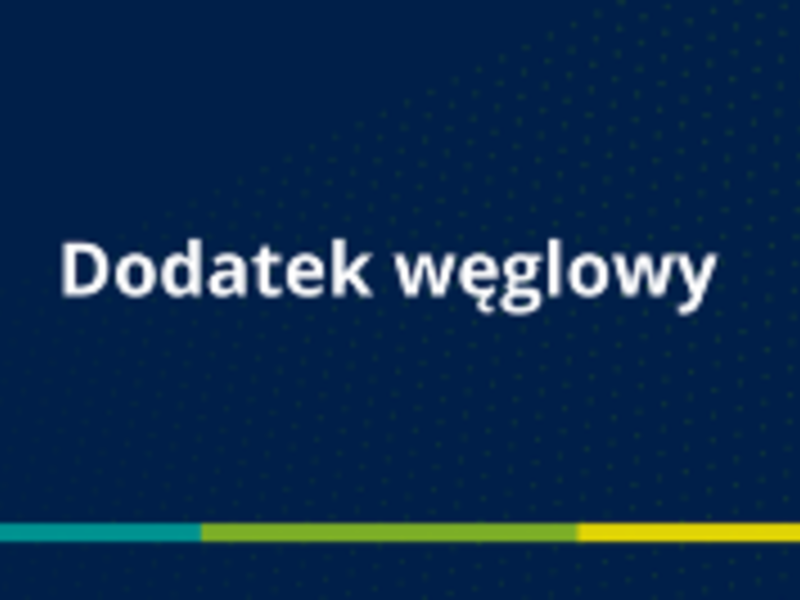 Dodatek węglowy